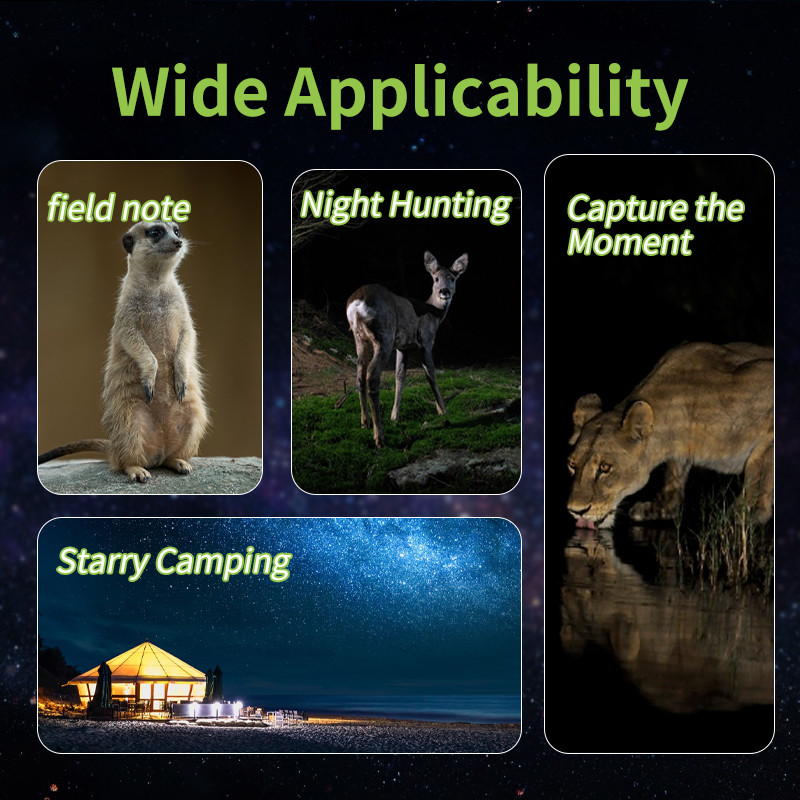 Wide Applicability

field note

Night Hunting

Capture the Moment

Starry Camping